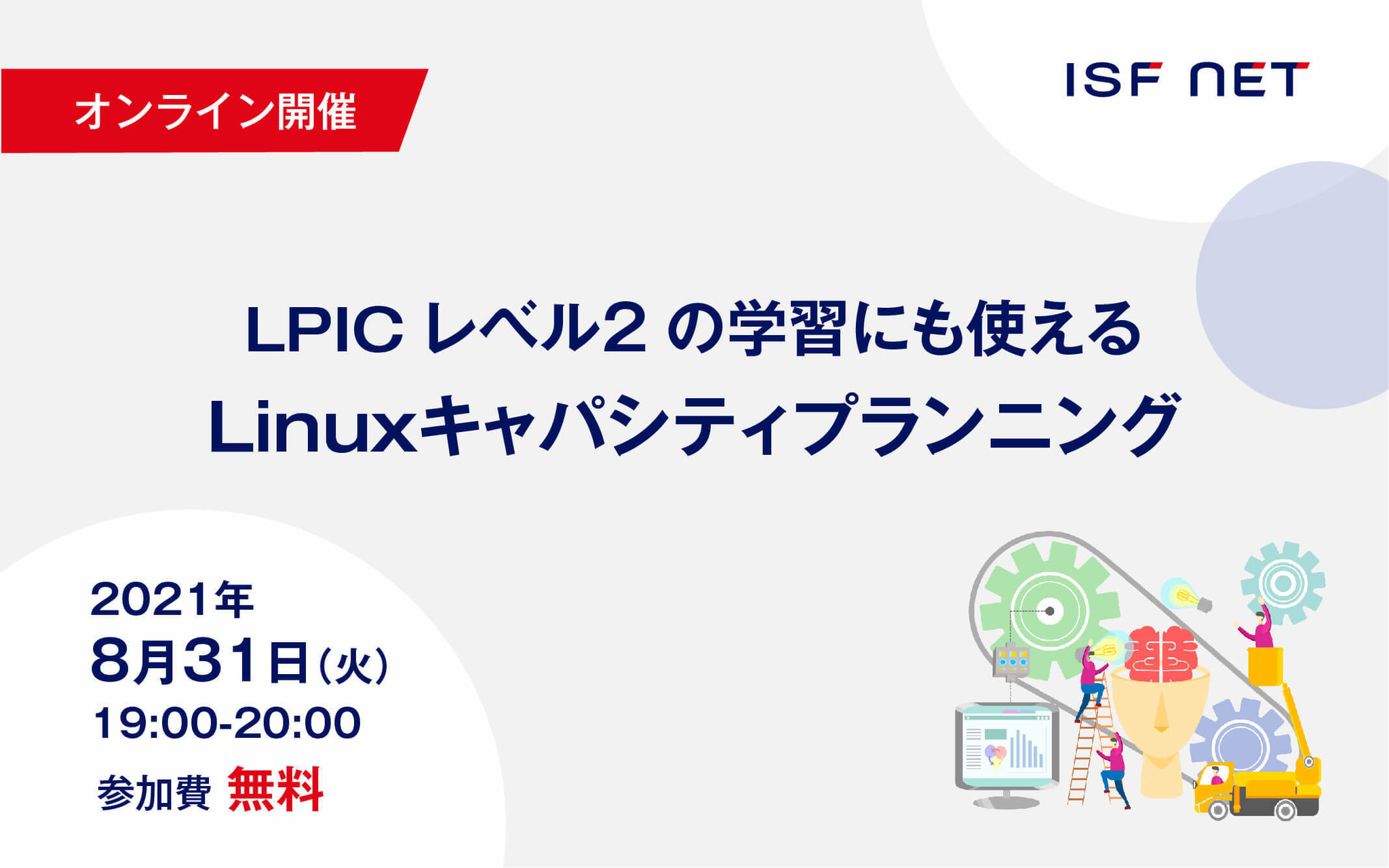 オンライン開催

ISF NET

LPIC レベル2 の学習にも使える
Linuxキャパシティプランニング

2021年
8月31日(火)
19:00-20:00
参加費 無料